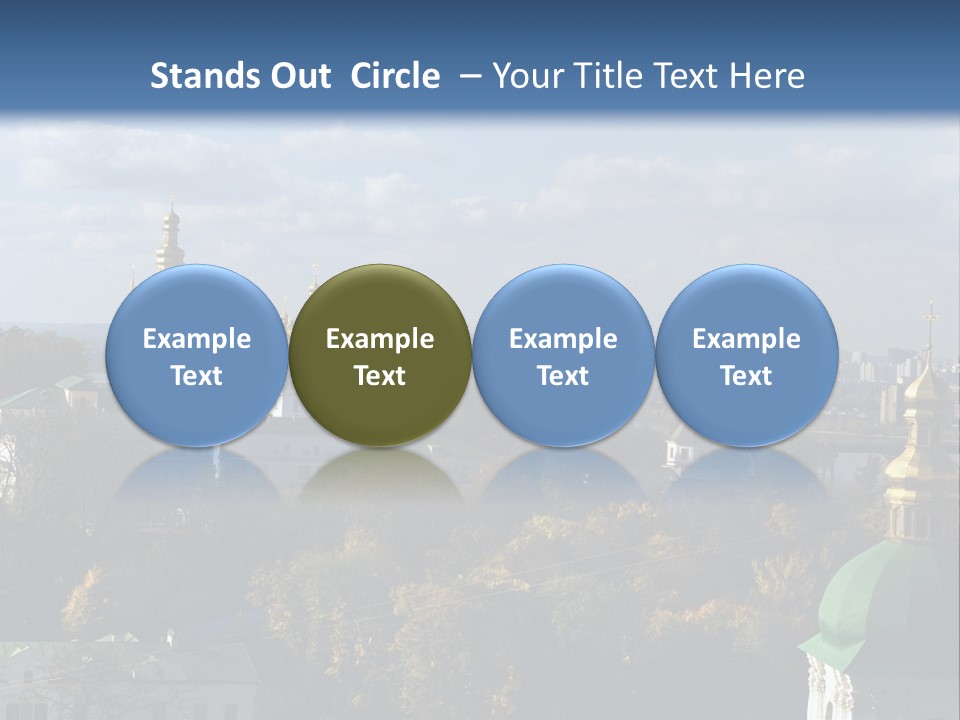 Stands Out Circle – Your Title Text Here

Example Text

Example Text

Example Text

Example Text